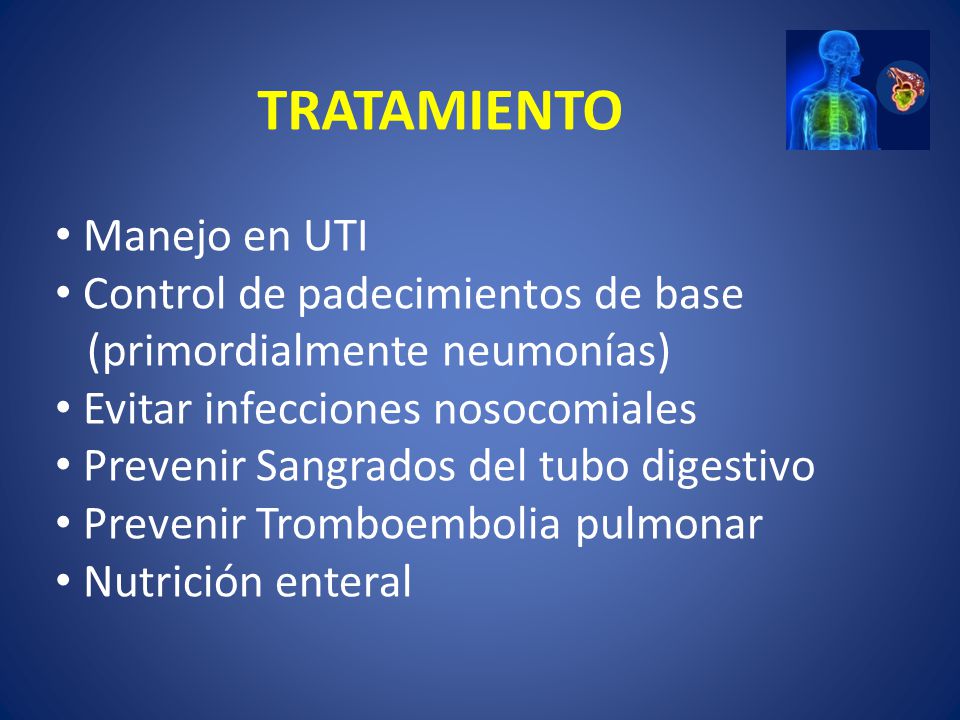 TRATAMIENTO

• Manejo en UTI
• Control de padecimientos de base (primordialmente neumonías)
• Evitar infecciones nosocomiales
• Prevenir Sangrados del tubo digestivo
• Prevenir Tromboembolia pulmonar
• Nutrición enteral